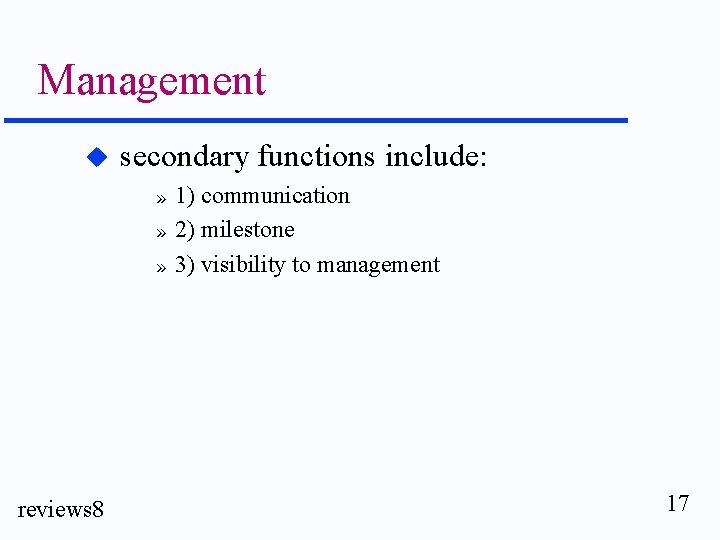 Management

secondary functions include:

» 1) communication

» 2) milestone

» 3) visibility to management

reviews8

17